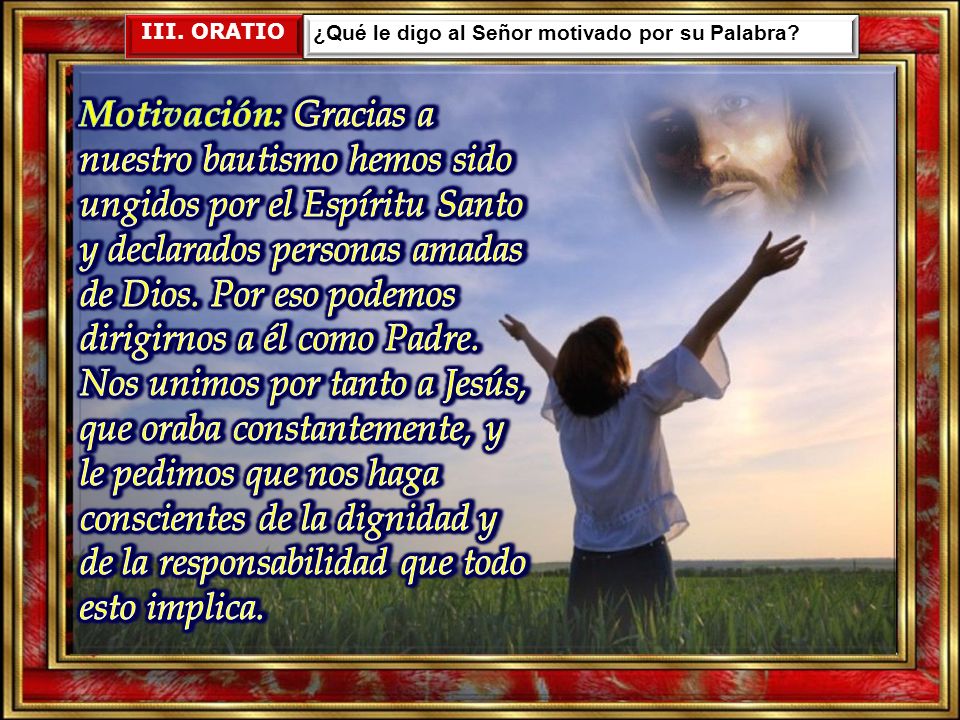 III. ORATIO

¿Qué le digo al Señor motivado por su Palabra?

Motivación: Gracias a nuestro bautismo hemos sido ungidos por el Espíritu Santo y declarados personas amadas de Dios. Por eso podemos dirigirnos a él como Padre. Nos unimos por tanto a Jesús, que oraba constantemente, y le pedimos que nos haga conscientes de la dignidad y de la responsabilidad que todo esto implica.